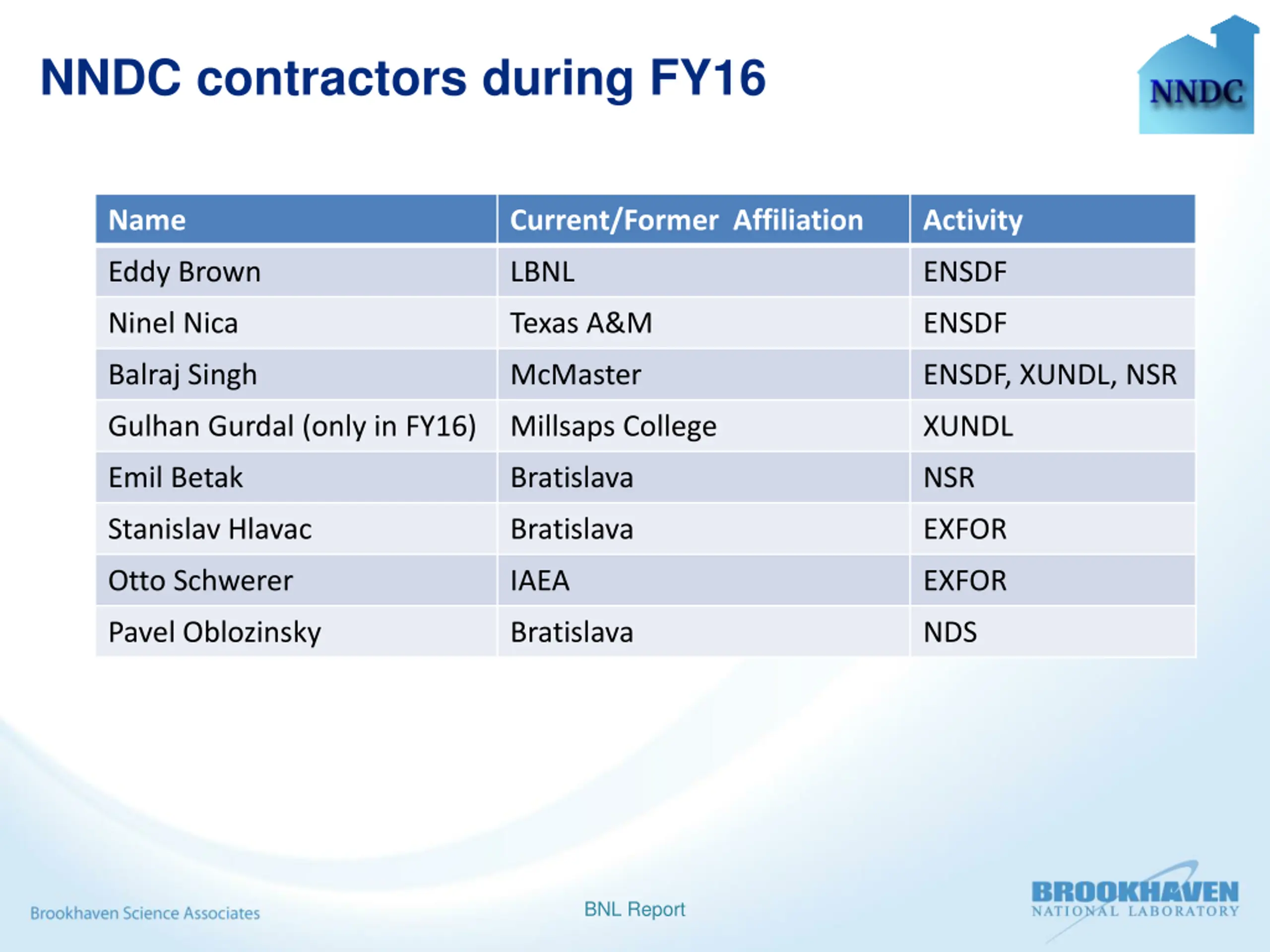 NNDC contractors during FY16

NNDC

| Name | Current/Former Affiliation | Activity |
|---|---|---|
| Eddy Brown | LBNL | ENSDF |
| Ninel Nica | Texas A&M | ENSDF |
| Balraj Singh | McMaster | ENSDF, XUNDL, NSR |
| Gulhan Gurdal (only in FY16) | Millsaps College | XUNDL |
| Emil Betak | Bratislava | NSR |
| Stanislav Hlavac | Bratislava | EXFOR |
| Otto Schwerer | IAEA | EXFOR |
| Pavel Oblozinsky | Bratislava | NDS |

Brookhaven Science Associates

BNL Report

BROOKHAVEN
NATIONAL LABORATORY